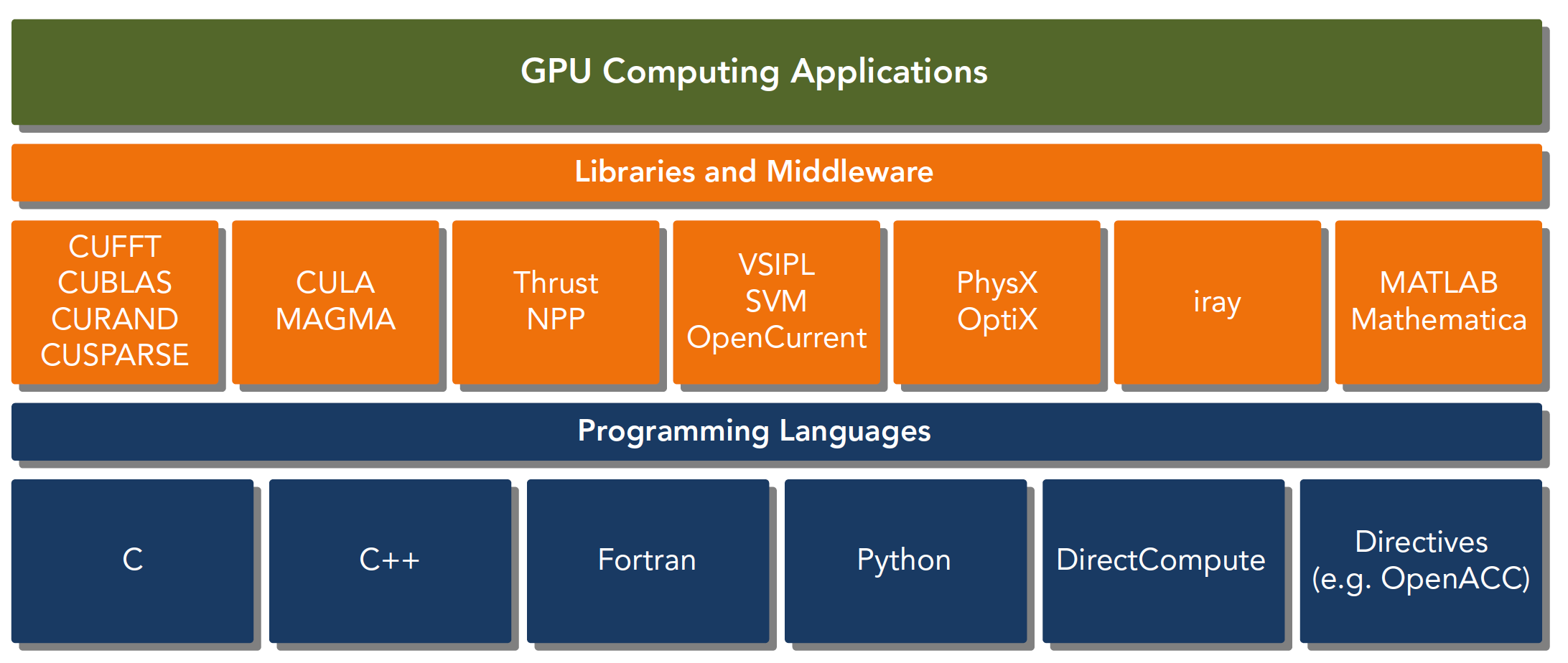 GPU Computing Applications

Libraries and Middleware

CUFFT
CUBLAS
CURAND
CUSPARSE

CULA
MAGMA

Thrust
NPP

VSIPL
SVM
OpenCurrent

PhysX
OptiX

iray

MATLAB
Mathematica

Programming Languages

C

C++

Fortran

Python

DirectCompute

Directives
(e.g. OpenACC)